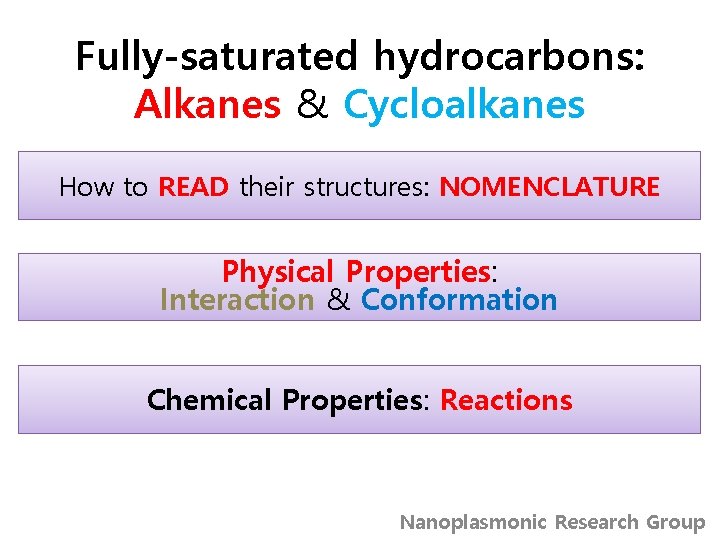 Fully-saturated hydrocarbons:
Alkanes & Cycloalkanes

How to READ their structures: NOMENCLATURE

Physical Properties:
Interaction & Conformation

Chemical Properties: Reactions

Nanoplasmonic Research Group